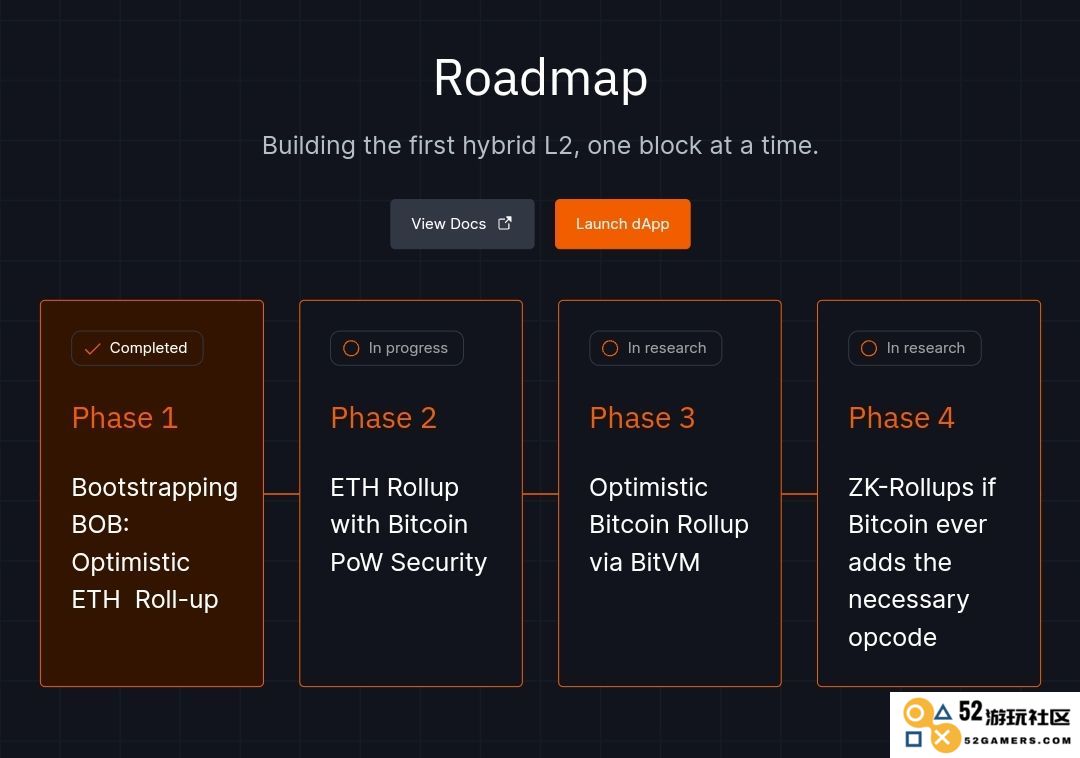 Roadmap

Building the first hybrid L2, one block at a time.

View Docs

Launch dApp

Completed

Phase 1

Bootstrapping BOB: Optimistic ETH Roll-up

In progress

Phase 2

ETH Rollup with Bitcoin PoW Security

In research

Phase 3

Optimistic Bitcoin Rollup via BitVM

In research

Phase 4

ZK-Rollups if Bitcoin ever adds the necessary opcode

52游玩社区
52GAMERS.COM